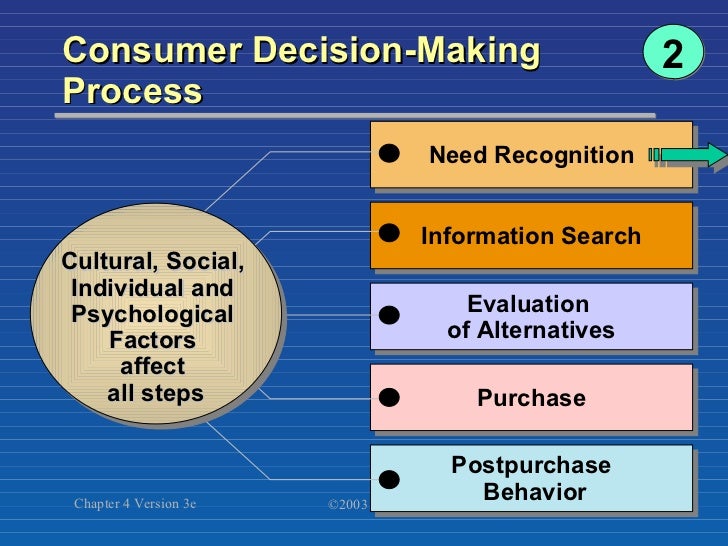 Consumer Decision-Making Process

2

Cultural, Social, Individual and Psychological Factors affect all steps

Need Recognition

Information Search

Evaluation of Alternatives

Purchase

Postpurchase Behavior

Chapter 4 Version 3e

©2003